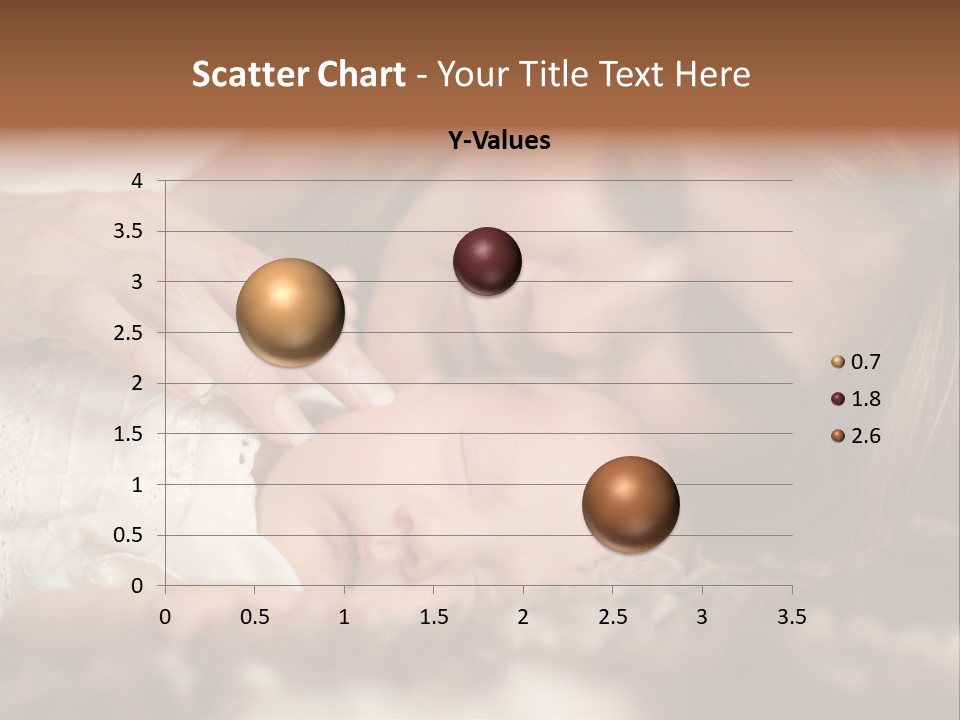 Scatter Chart - Your Title Text Here

Y-Values

4
3.5
3
2.5
2
1.5
1
0.5
0

0 0.5 1 1.5 2 2.5 3 3.5

0.7
1.8
2.6